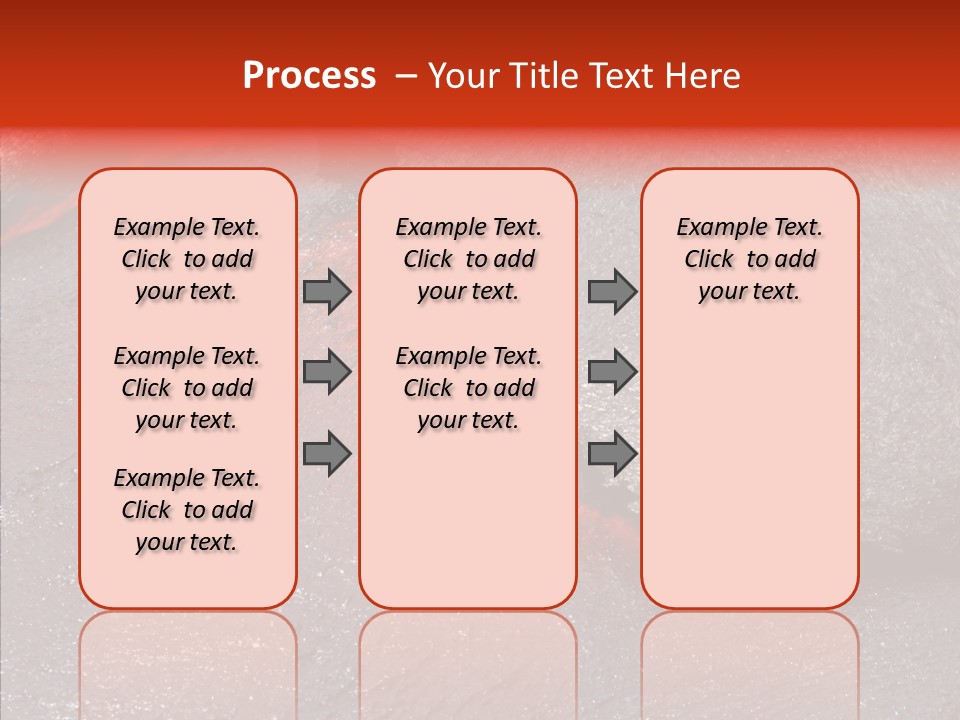 Process – Your Title Text Here

Example Text. Click to add your text.

Example Text. Click to add your text.

Example Text. Click to add your text.

Example Text. Click to add your text.

Example Text. Click to add your text.

Example Text. Click to add your text.